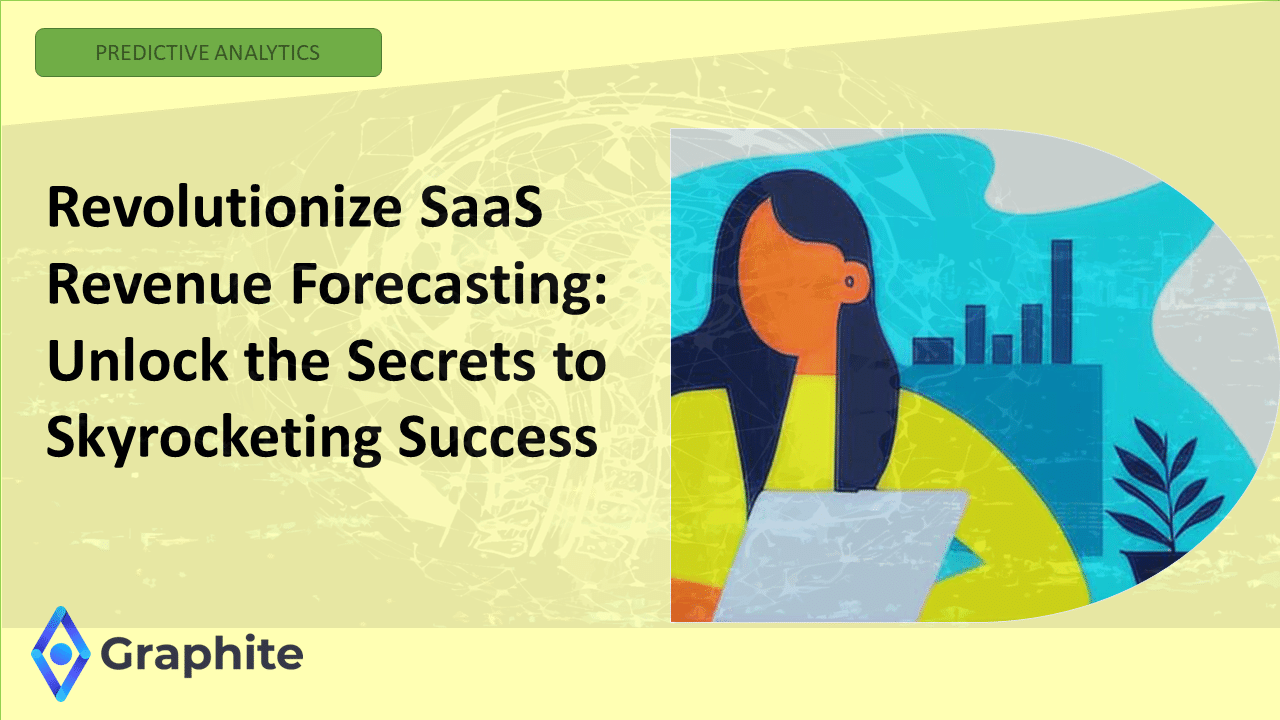 PREDICTIVE ANALYTICS

Revolutionize SaaS Revenue Forecasting: Unlock the Secrets to Skyrocketing Success

Graphite